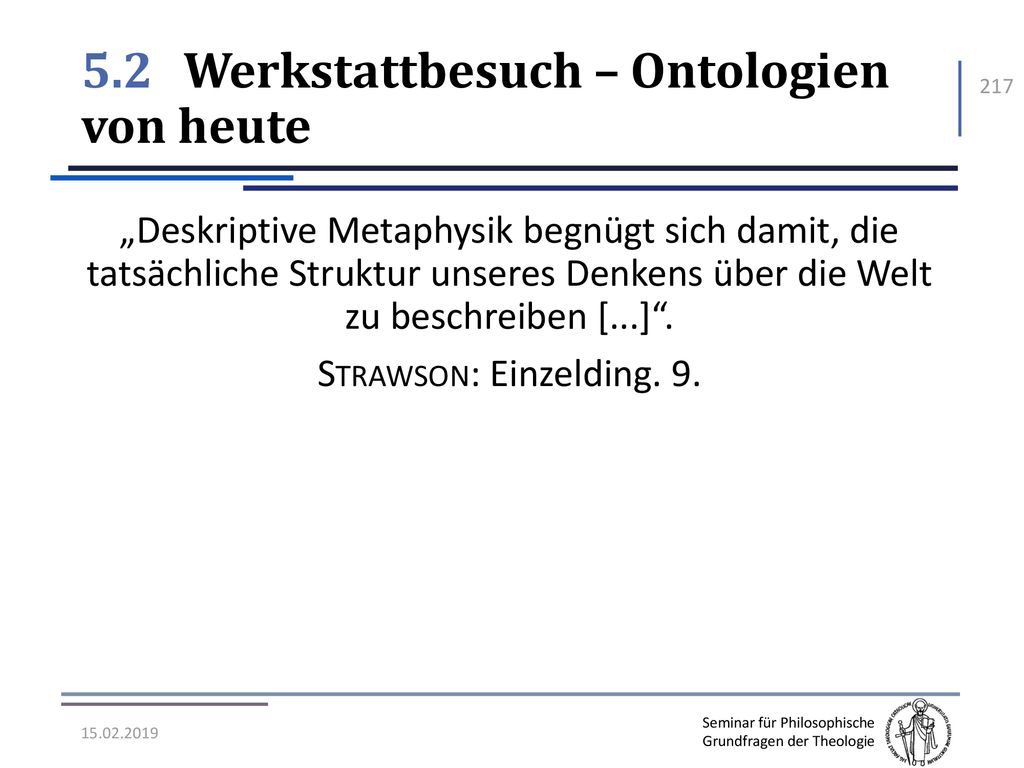 5.2 Werkstattbesuch – Ontologien von heute

217

„Deskriptive Metaphysik begnügt sich damit, die tatsächliche Struktur unseres Denkens über die Welt zu beschreiben [...]“.

STRAWSON: Einzelding. 9.

15.02.2019

Seminar für Philosophische Grundfragen der Theologie